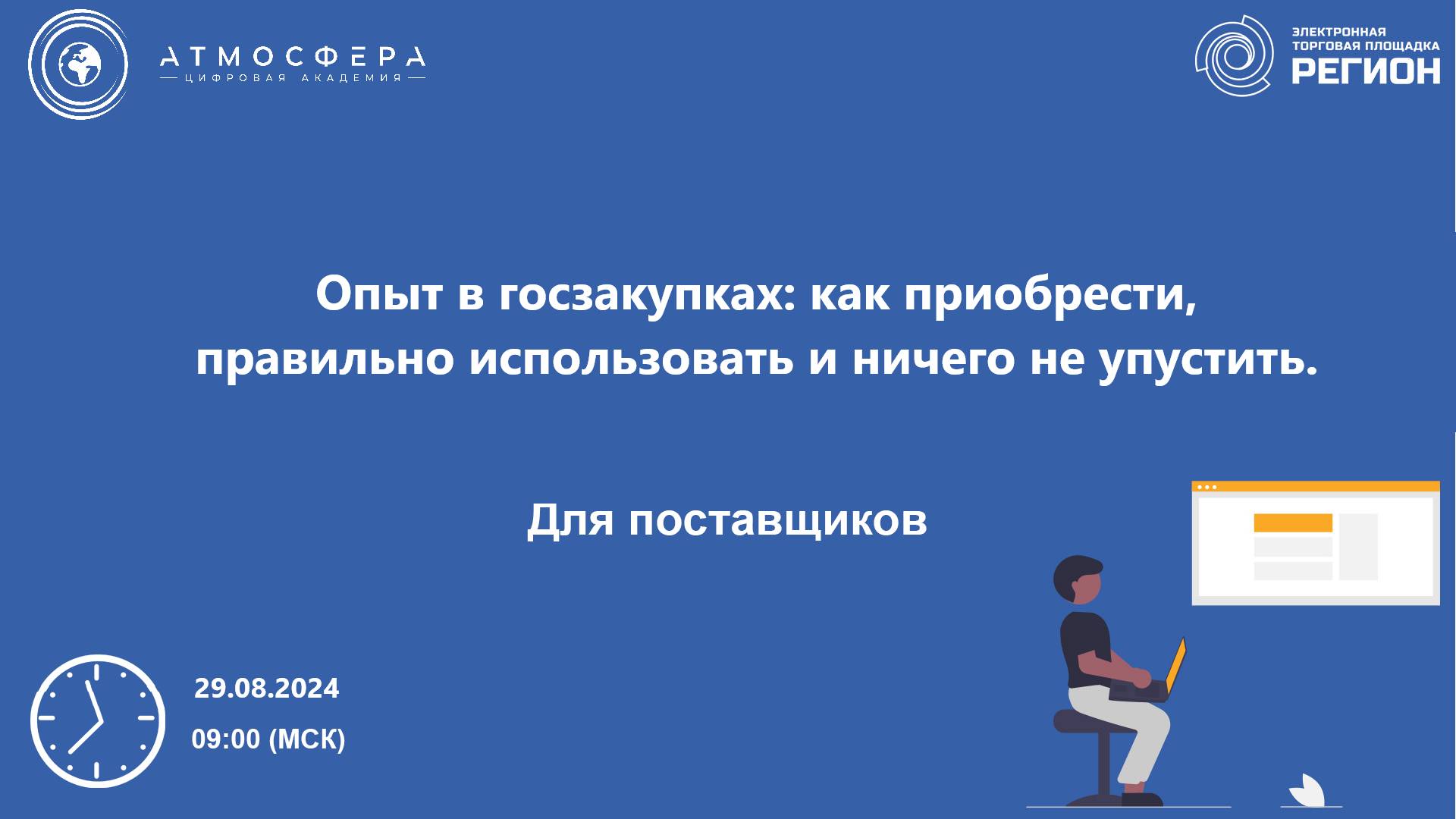 АТМОСФЕРА
ЦИФРОВАЯ АКАДЕМИЯ

ЭЛЕКТРОННАЯ ТОРГОВАЯ ПЛОЩАДКА
РЕГИОН

Опыт в госзакупках: как приобрести, правильно использовать и ничего не упустить.

Для поставщиков

29.08.2024

09:00 (МСК)